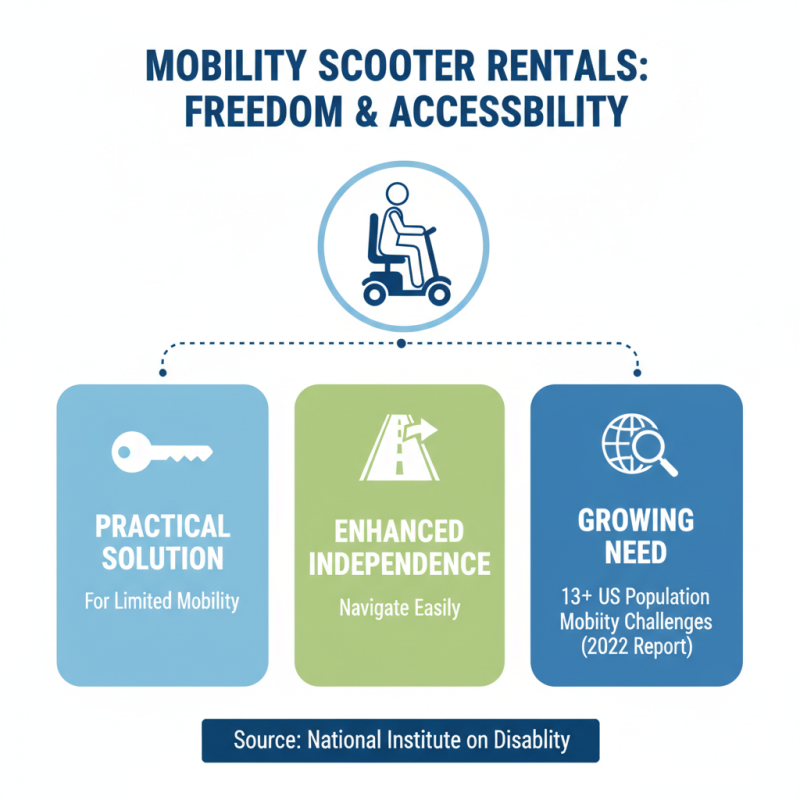 MOBILITY SCOOTER RENTALS: FREEDOM & ACCESSBILITY

PRACTICAL SOLUTION

For Limited Mobility

ENHANCED INDEPENDENCE

Navigate Easily

GROWING NEED

13+ US Population Mobiity Challenges (2022 Report)

Source: National Institute on Disablity